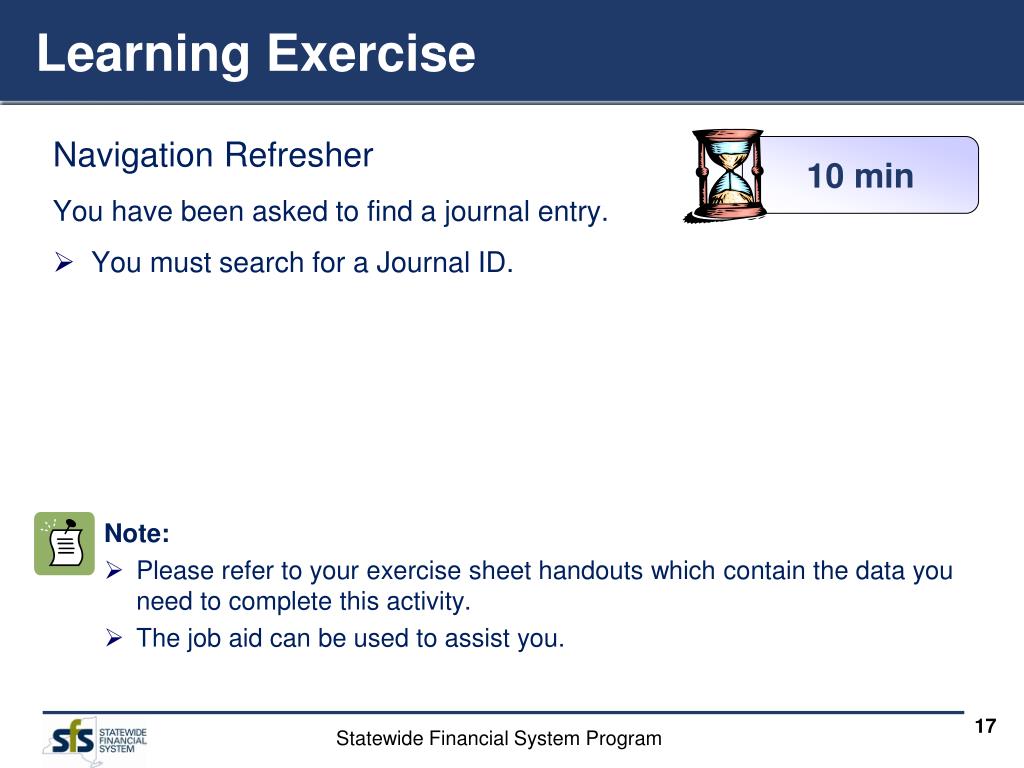 Learning Exercise

Navigation Refresher

10 min

You have been asked to find a journal entry.

➢ You must search for a Journal ID.

Note:

➢ Please refer to your exercise sheet handouts which contain the data you need to complete this activity.

➢ The job aid can be used to assist you.

sfs STATEWIDE FINANCIAL SYSTEM

Statewide Financial System Program

17